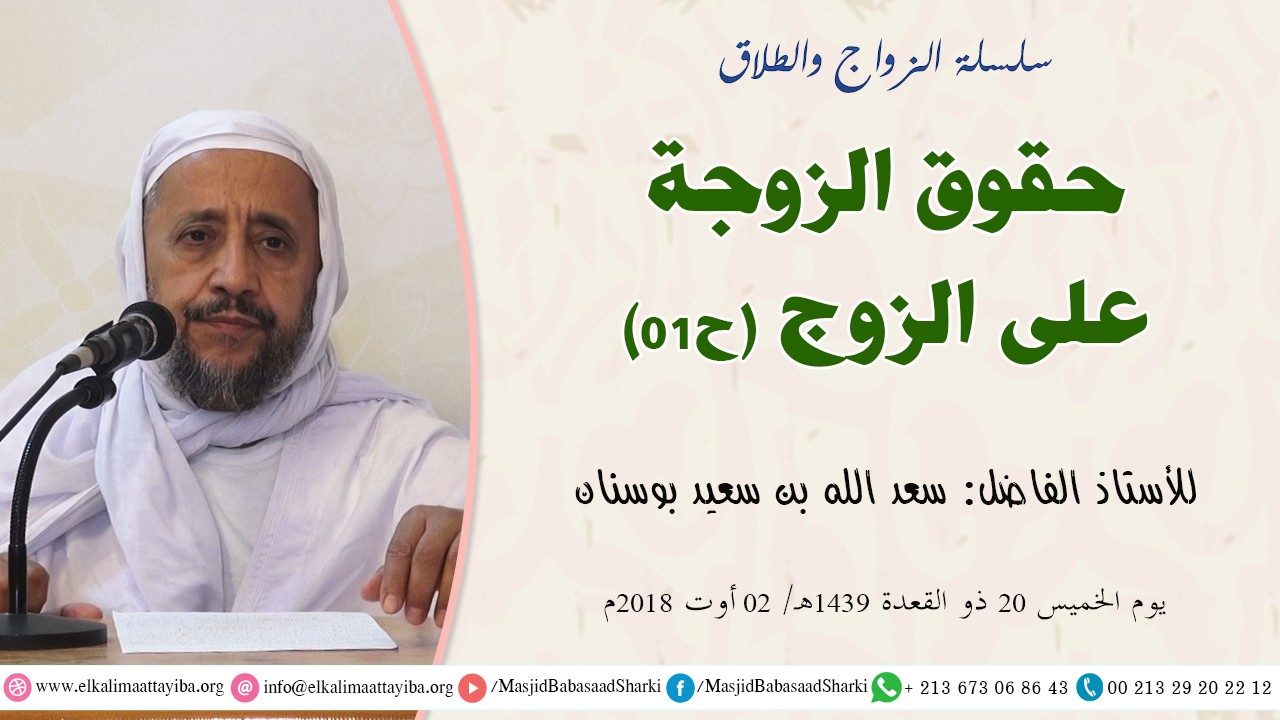 سلسلة الزواج والطلاق

حقوق الزوجة على الزوج (ح01)

للأستاذ الفاضل: سعد الله بن سعيد بوسنان

يوم الخميس 20 ذو القعدة 1439هـ/ 02 أوت 2018م

www.elkalimaattayiba.org info@elkalimaattayiba.org /MasjidBabasaadSharki /MasjidBabasaadSharki + 213 673 06 86 43 00 213 29 20 22 12